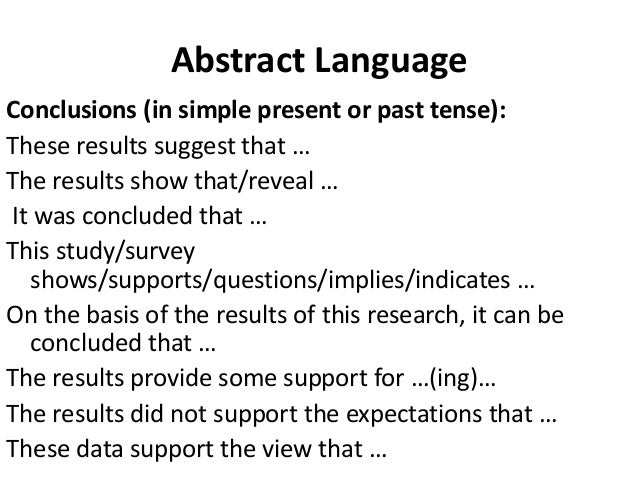 Abstract Language

Conclusions (in simple present or past tense):

These results suggest that …

The results show that/reveal …

It was concluded that …

This study/survey shows/supports/questions/implies/indicates …

On the basis of the results of this research, it can be concluded that …

The results provide some support for …(ing)…

The results did not support the expectations that …

These data support the view that …